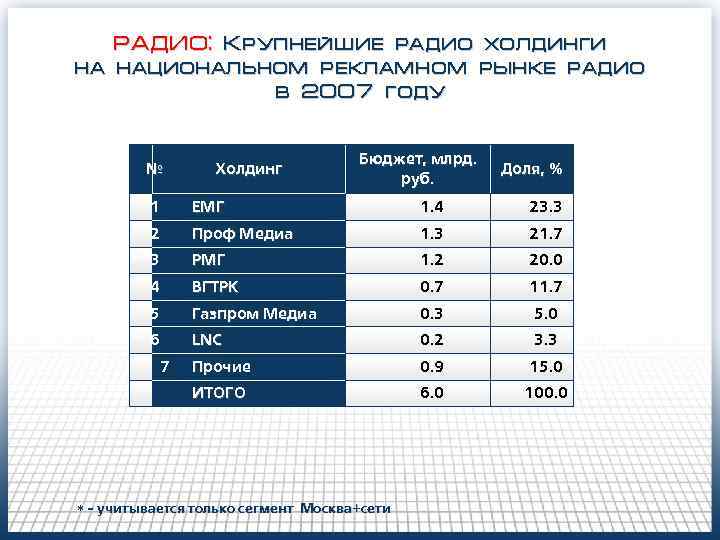 РАДИО: Крупнейшие радио холдинги на национальном рекламном рынке радио в 2007 году

| № | Холдинг | Бюджет, млрд. руб. | Доля, % |
|---|---|---|---|
| 1 | ЕМГ | 1.4 | 23.3 |
| 2 | Проф Медиа | 1.3 | 21.7 |
| 3 | РМГ | 1.2 | 20.0 |
| 4 | ВГТРК | 0.7 | 11.7 |
| 5 | Газпром Медиа | 0.3 | 5.0 |
| 6 | LNC | 0.2 | 3.3 |
| 7 | Прочие | 0.9 | 15.0 |
|  | ИТОГО | 6.0 | 100.0 |

* - учитывается только сегмент Москва+сети